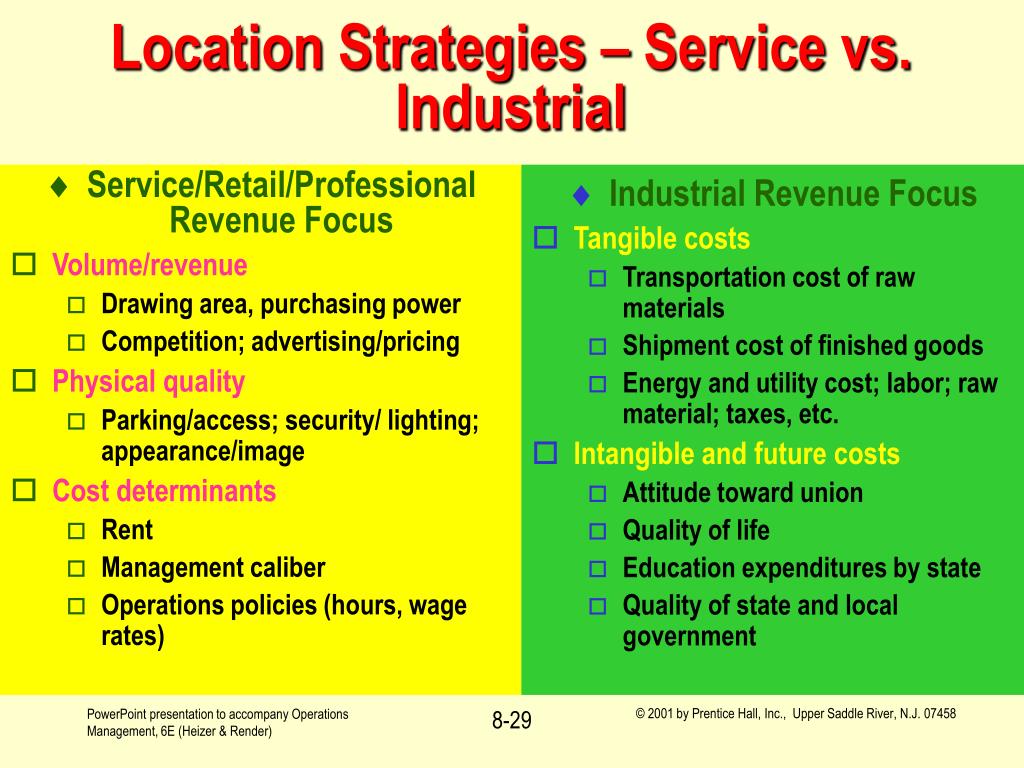 Location Strategies – Service vs. Industrial

♦ Service/Retail/Professional Revenue Focus

□ Volume/revenue
  □ Drawing area, purchasing power
  □ Competition; advertising/pricing
□ Physical quality
  □ Parking/access; security/ lighting; appearance/image
□ Cost determinants
  □ Rent
  □ Management caliber
  □ Operations policies (hours, wage rates)

♦ Industrial Revenue Focus

□ Tangible costs
  □ Transportation cost of raw materials
  □ Shipment cost of finished goods
  □ Energy and utility cost; labor; raw material; taxes, etc.
□ Intangible and future costs
  □ Attitude toward union
  □ Quality of life
  □ Education expenditures by state
  □ Quality of state and local government

PowerPoint presentation to accompany Operations Management, 6E (Heizer & Render)

8-29

© 2001 by Prentice Hall, Inc., Upper Saddle River, N.J. 07458